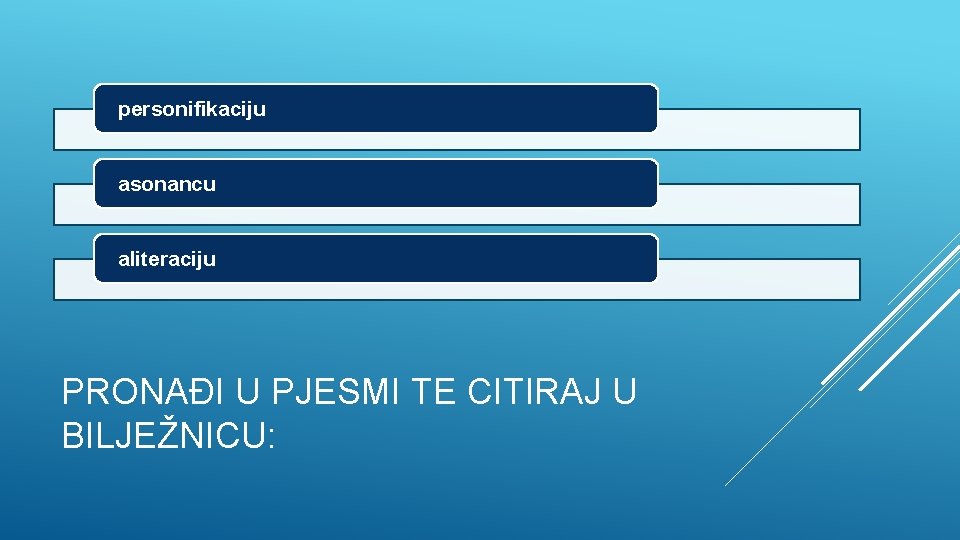 personifikaciju

asonancu

aliteraciju

PRONAĐI U PJESMI TE CITIRAJ U BILJEŽNICU: